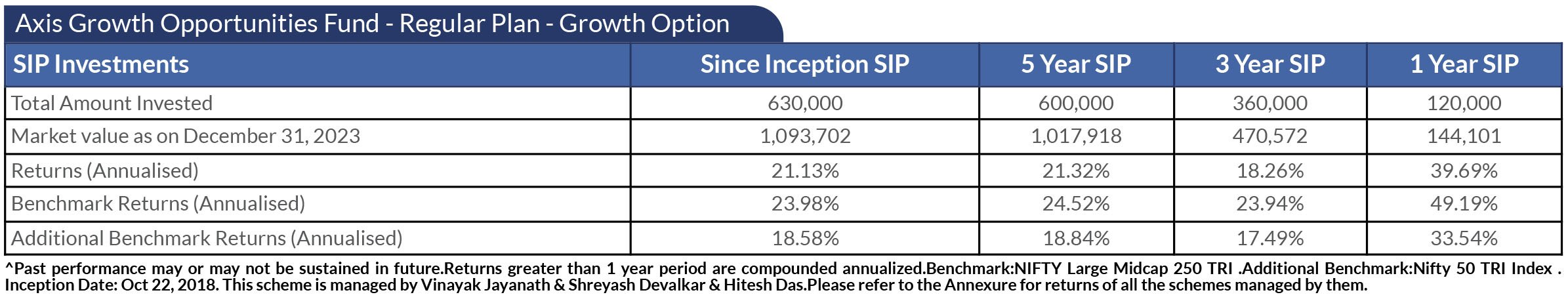 Axis Growth Opportunities Fund - Regular Plan - Growth Option

| SIP Investments | Since Inception SIP | 5 Year SIP | 3 Year SIP | 1 Year SIP |
|---|---|---|---|---|
| Total Amount Invested | 630,000 | 600,000 | 360,000 | 120,000 |
| Market value as on December 31, 2023 | 1,093,702 | 1,017,918 | 470,572 | 144,101 |
| Returns (Annualised) | 21.13% | 21.32% | 18.26% | 39.69% |
| Benchmark Returns (Annualised) | 23.98% | 24.52% | 23.94% | 49.19% |
| Additional Benchmark Returns (Annualised) | 18.58% | 18.84% | 17.49% | 33.54% |

^Past performance may or may not be sustained in future.Returns greater than 1 year period are compounded annualized.Benchmark:NIFTY Large Midcap 250 TRI .Additional Benchmark:Nifty 50 TRI Index . Inception Date: Oct 22, 2018. This scheme is managed by Vinayak Jayanath & Shreyash Devalkar & Hitesh Das.Please refer to the Annexure for returns of all the schemes managed by them.